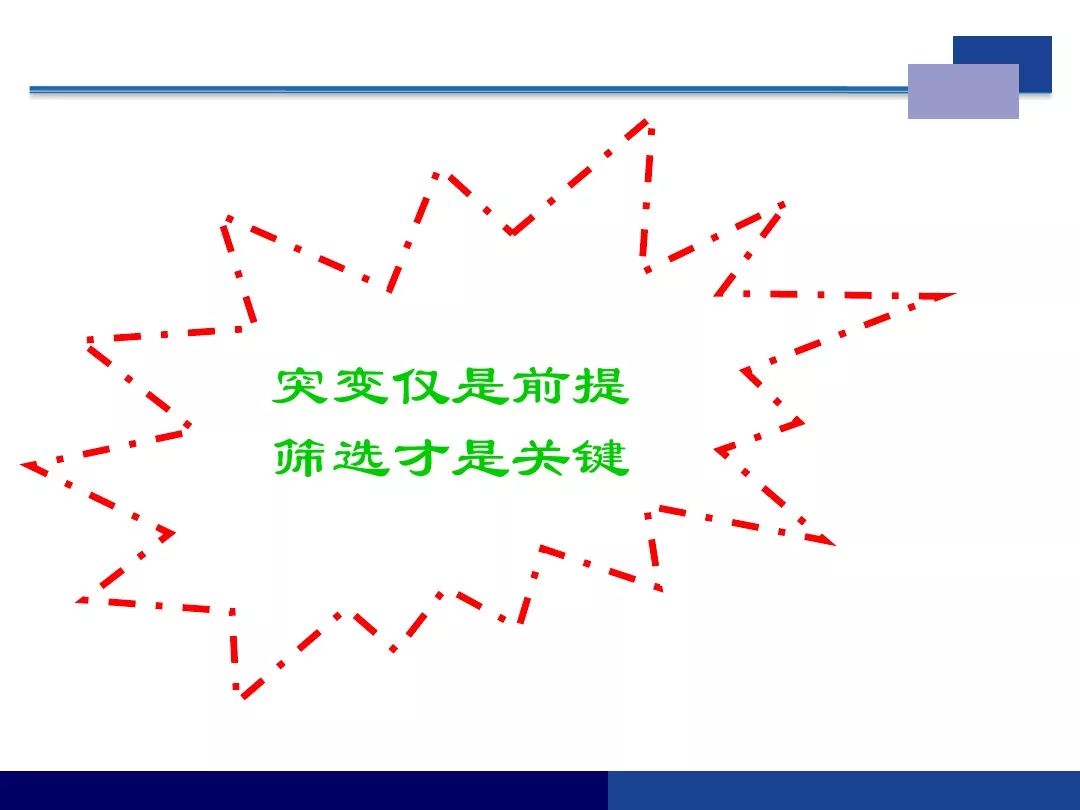 突变仅是前提
筛选才是关键